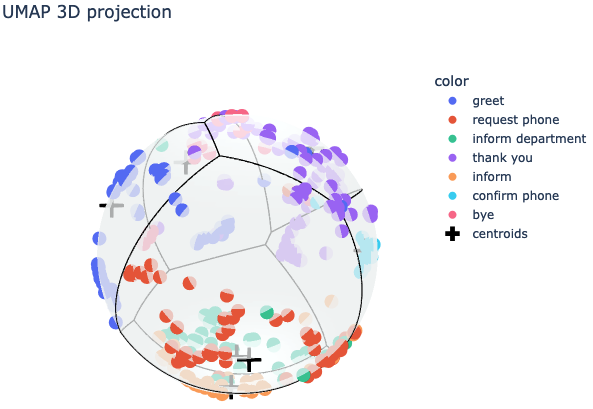 UMAP 3D projection

color
greet
request phone
inform department
thank you
inform
confirm phone
bye
centroids